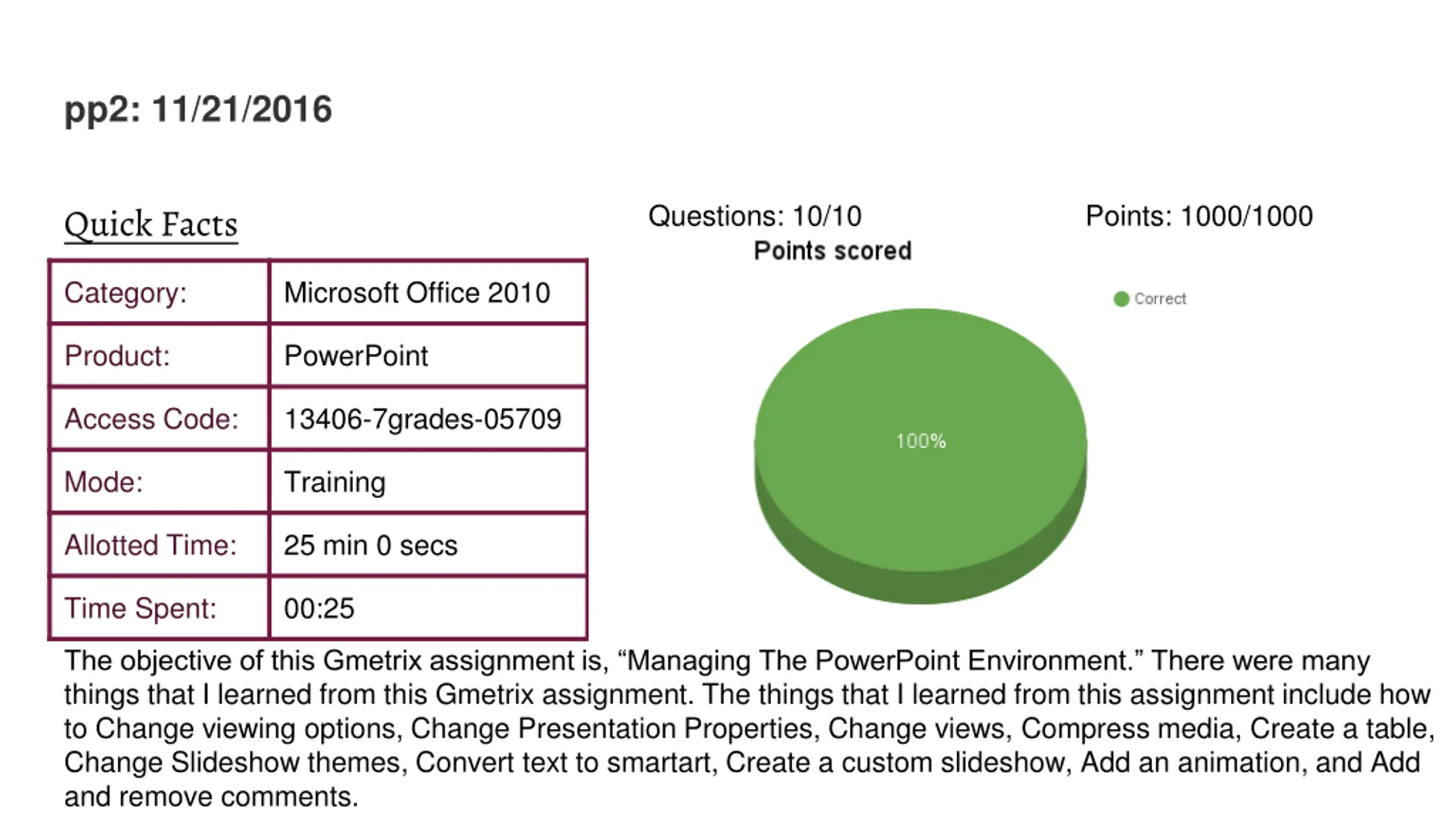 pp2: 11/21/2016

Quick Facts

| Category: | Microsoft Office 2010 |
|---|---|
| Product: | PowerPoint |
| Access Code: | 13406-7grades-05709 |
| Mode: | Training |
| Allotted Time: | 25 min 0 secs |
| Time Spent: | 00:25 |

Questions: 10/10

Points: 1000/1000

Points scored

Correct

100%

The objective of this Gmetrix assignment is, “Managing The PowerPoint Environment.” There were many things that I learned from this Gmetrix assignment. The things that I learned from this assignment include how to Change viewing options, Change Presentation Properties, Change views, Compress media, Create a table, Change Slideshow themes, Convert text to smartart, Create a custom slideshow, Add an animation, and Add and remove comments.